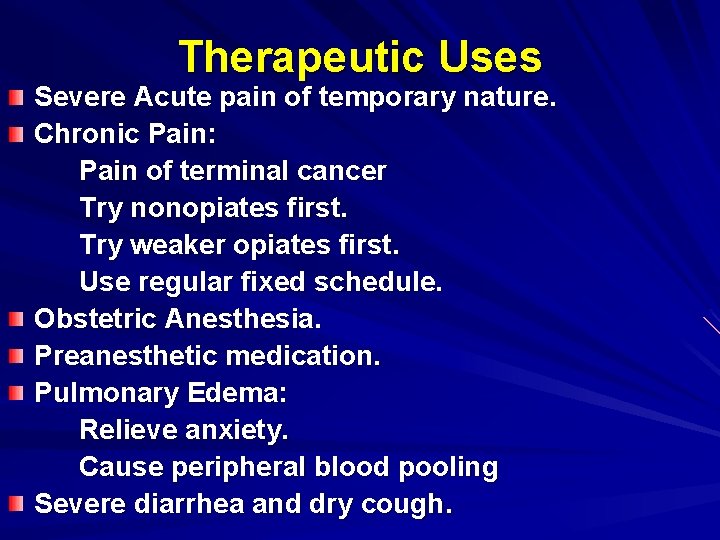 Therapeutic Uses

Severe Acute pain of temporary nature.

Chronic Pain:

Pain of terminal cancer

Try nonopiates first.

Try weaker opiates first.

Use regular fixed schedule.

Obstetric Anesthesia.

Preanesthetic medication.

Pulmonary Edema:

Relieve anxiety.

Cause peripheral blood pooling

Severe diarrhea and dry cough.